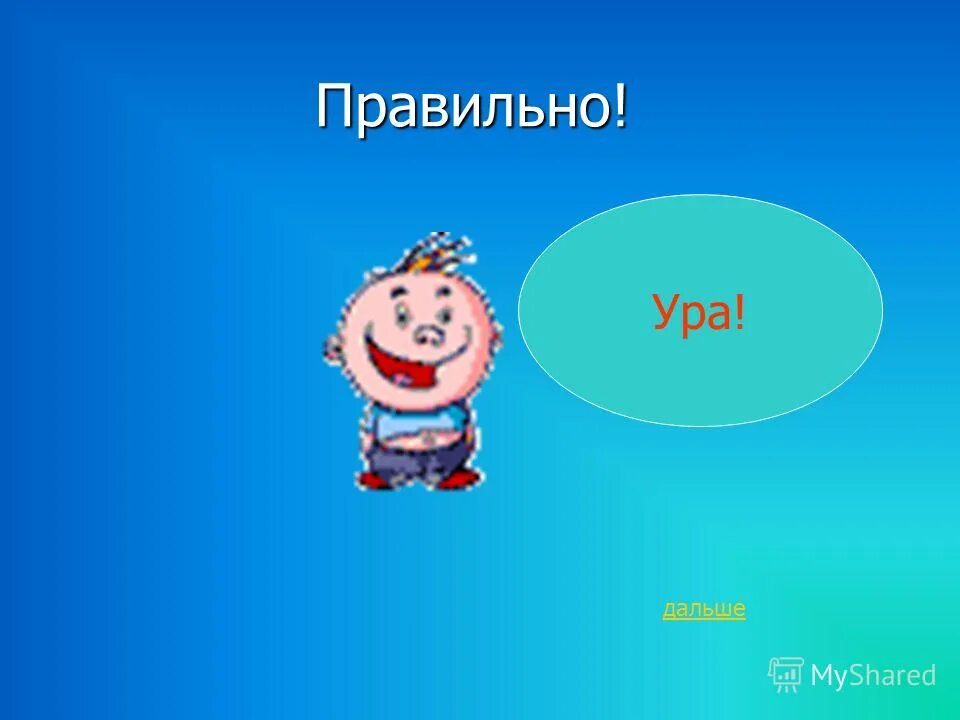 Правильно!

Ура!

дальше

MyShared